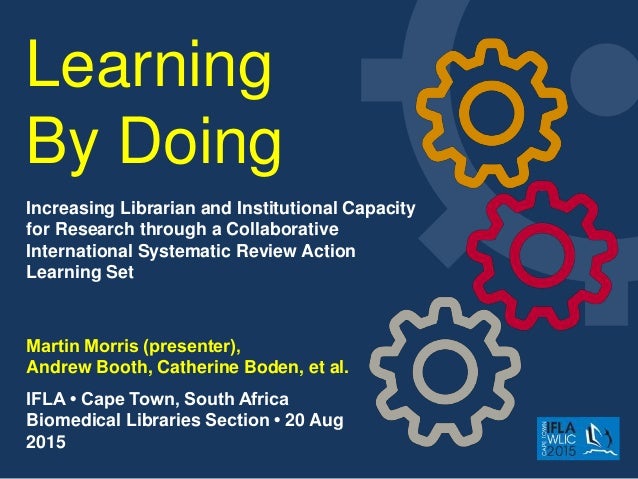 Learning By Doing

Increasing Librarian and Institutional Capacity for Research through a Collaborative International Systematic Review Action Learning Set

Martin Morris (presenter), Andrew Booth, Catherine Boden, et al.

IFLA • Cape Town, South Africa
Biomedical Libraries Section • 20 Aug 2015

CAPE TOWN IFLA WLIC 2015